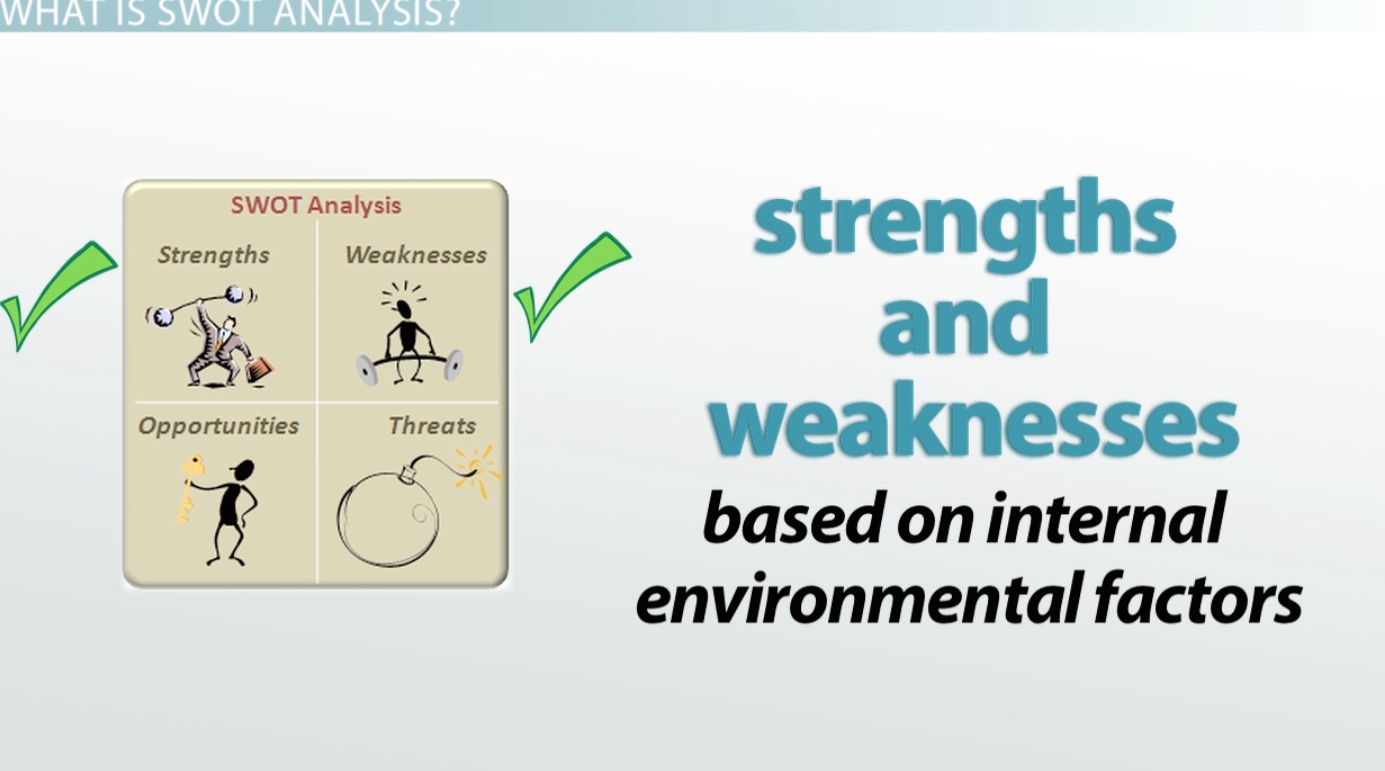 WHAT IS SWOT ANALYSIS?

SWOT Analysis

Strengths

Weaknesses

Opportunities

Threats

strengths and weaknesses

based on internal environmental factors